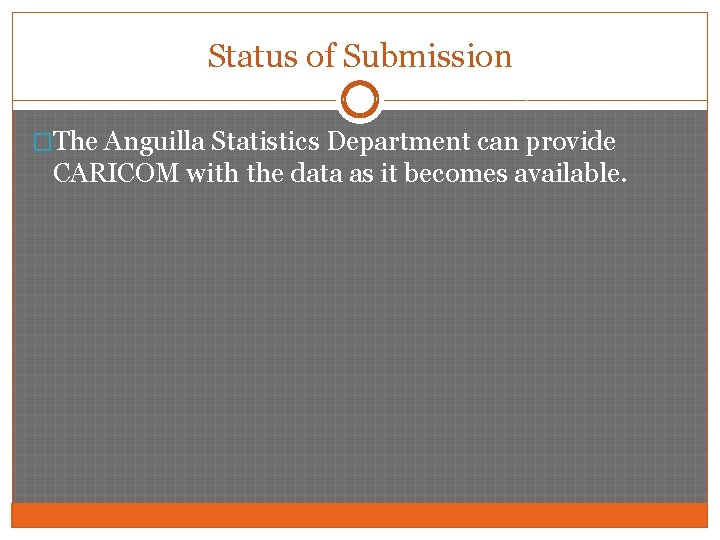 Status of Submission

The Anguilla Statistics Department can provide CARICOM with the data as it becomes available.